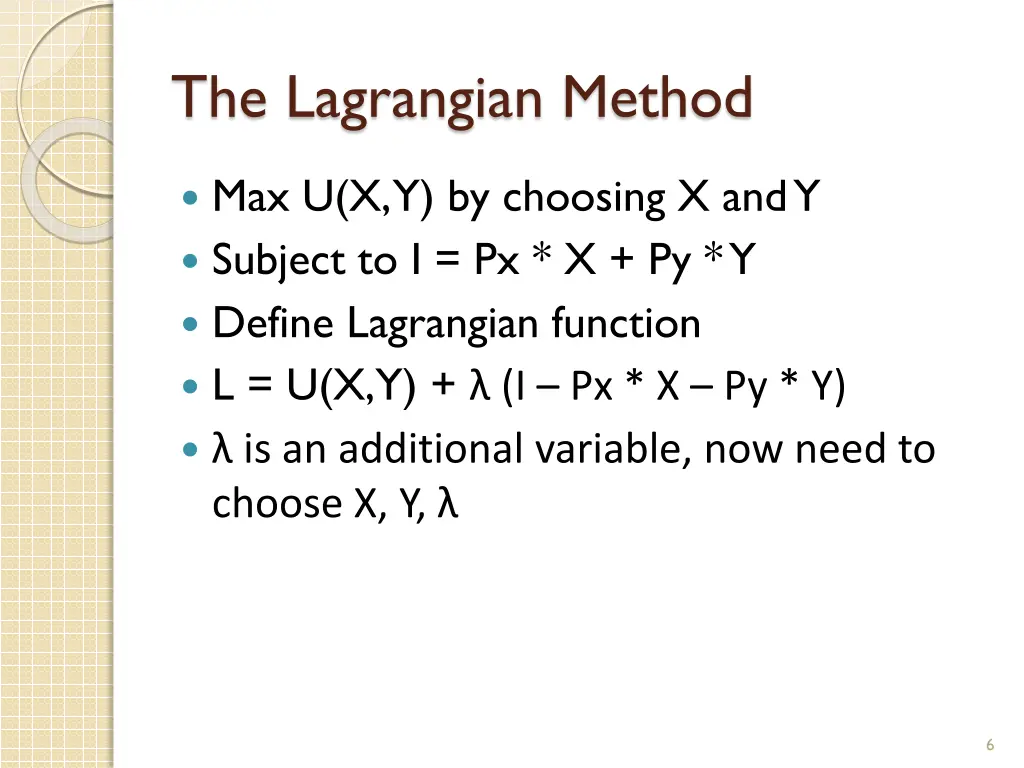 The Lagrangian Method

- Max U(X,Y) by choosing X and Y
- Subject to I = Px * X + Py * Y
- Define Lagrangian function
- L = U(X,Y) + λ (I – Px * X – Py * Y)
- λ is an additional variable, now need to choose X, Y, λ

6